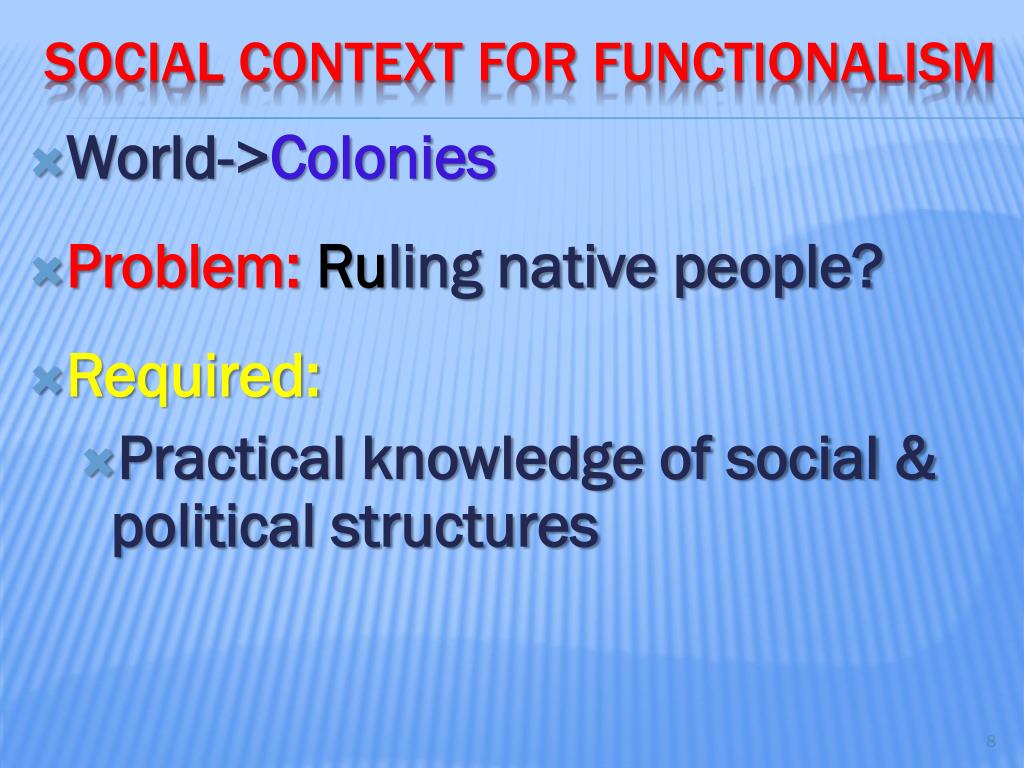 SOCIAL CONTEXT FOR FUNCTIONALISM

World->Colonies

Problem: Ruling native people?

Required:

Practical knowledge of social & political structures

8